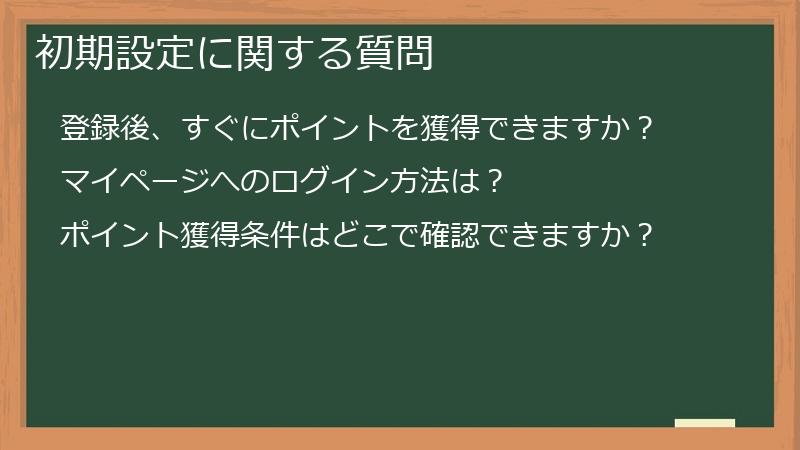 初期設定に関する質問

登録後、すぐにポイントを獲得できますか？

マイページへのログイン方法は？

ポイント獲得条件はどこで確認できますか？